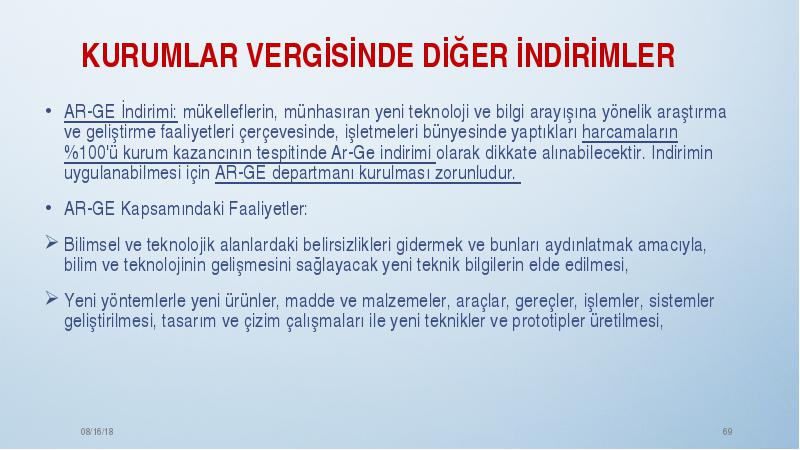 KURUMLAR VERGİSİNDE DİĞER İNDİRİMLER

• AR-GE İndirimi: mükelleflerin, münhasıran yeni teknoloji ve bilgi arayışına yönelik araştırma ve geliştirme faaliyetleri çerçevesinde, işletmeleri bünyesinde yaptıkları harcamaların %100'ü kurum kazancının tespitinde Ar-Ge indirimi olarak dikkate alınabilecektir. İndirimin uygulanabilmesi için AR-GE departmanı kurulması zorunludur.

• AR-GE Kapsamındaki Faaliyetler:

➢ Bilimsel ve teknolojik alanlardaki belirsizlikleri gidermek ve bunları aydınlatmak amacıyla, bilim ve teknolojinin gelişmesini sağlayacak yeni teknik bilgilerin elde edilmesi,

➢ Yeni yöntemlerle yeni ürünler, madde ve malzemeler, araçlar, gereçler, işlemler, sistemler geliştirilmesi, tasarım ve çizim çalışmaları ile yeni teknikler ve prototipler üretilmesi,

08/16/18

69